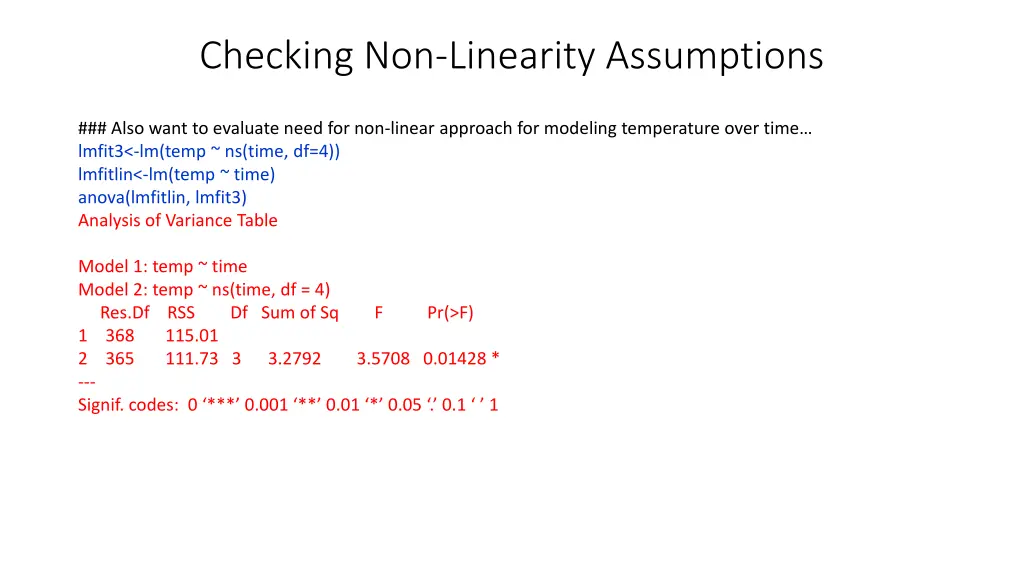 Checking Non-Linearity Assumptions

### Also want to evaluate need for non-linear approach for modeling temperature over time…
lmfit3<-lm(temp ~ ns(time, df=4))
lmfitlin<-lm(temp ~ time)
anova(lmfitlin, lmfit3)
Analysis of Variance Table

Model 1: temp ~ time
Model 2: temp ~ ns(time, df = 4)

| | Res.Df | RSS | Df | Sum of Sq | F | Pr(>F) |
|---|---|---|---|---|---|---|
| 1 | 368 | 115.01 | | | | |
| 2 | 365 | 111.73 | 3 | 3.2792 | 3.5708 | 0.01428 * |

---
Signif. codes: 0 ‘***’ 0.001 ‘**’ 0.01 ‘*’ 0.05 ‘.’ 0.1 ‘ ’ 1